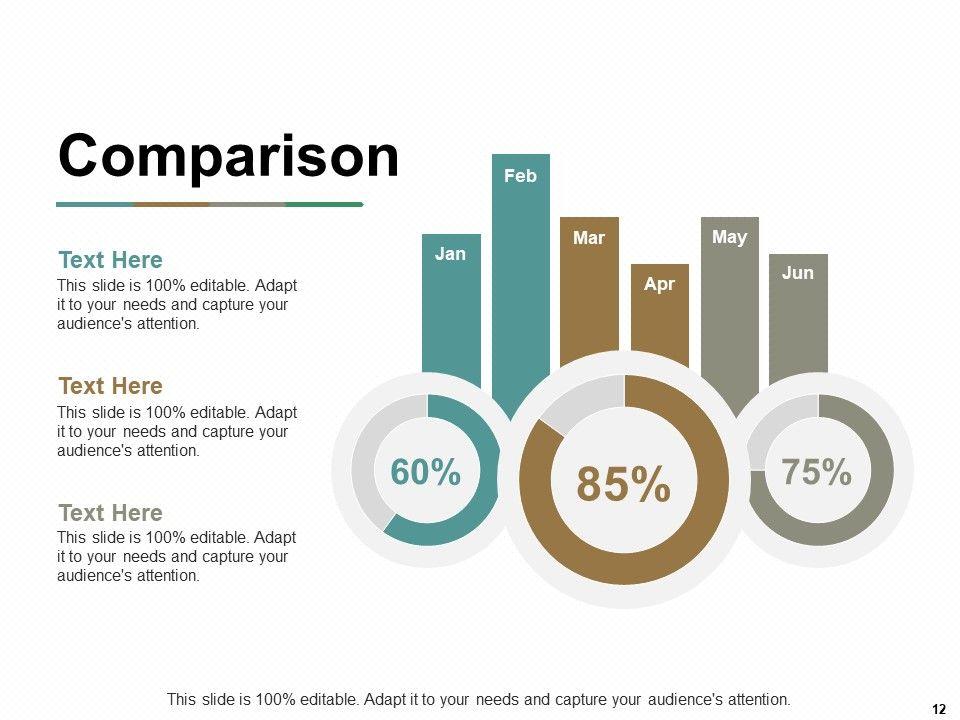 Comparison

Text Here
This slide is 100% editable. Adapt it to your needs and capture your audience's attention.

Text Here
This slide is 100% editable. Adapt it to your needs and capture your audience's attention.

Text Here
This slide is 100% editable. Adapt it to your needs and capture your audience's attention.

Jan
Feb
Mar
Apr
May
Jun

60%
85%
75%

This slide is 100% editable. Adapt it to your needs and capture your audience's attention.

12